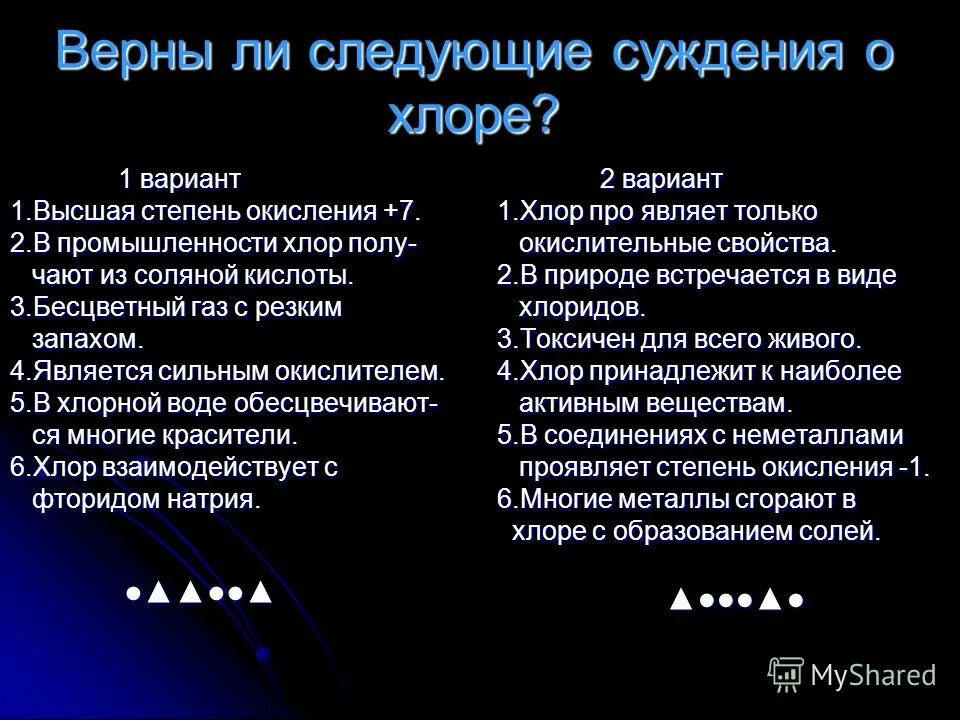 Верны ли следующие суждения о хлоре?

1 вариант
1.Высшая степень окисления +7.
2.В промышленности хлор получают из соляной кислоты.
3.Бесцветный газ с резким запахом.
4.Является сильным окислителем.
5.В хлорной воде обесцвечиваются многие красители.
6.Хлор взаимодействует с фторидом натрия.

●▲▲●●▲

2 вариант
1.Хлор про являет только окислительные свойства.
2.В природе встречается в виде хлоридов.
3.Токсичен для всего живого.
4.Хлор принадлежит к наиболее активным веществам.
5.В соединениях с неметаллами проявляет степень окисления -1.
6.Многие металлы сгорают в хлоре с образованием солей.

▲●●●▲●

MyShared